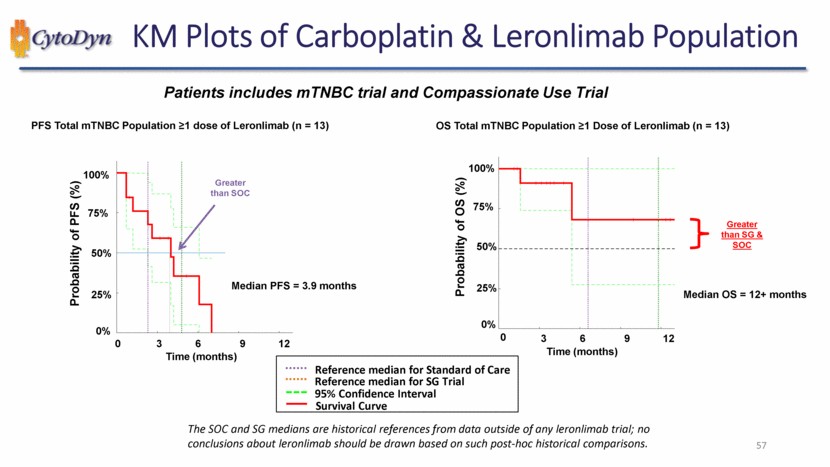 CytoDyn KM Plots of Carboplatin & Leronlimab Population

Patients includes mTNBC trial and Compassionate Use Trial

PFS Total mTNBC Population ≥1 dose of Leronlimab (n = 13)

Probability of PFS (%)

100%
75%
50%
25%
0%

0 3 6 9 12
Time (months)

Greater than SOC

Median PFS = 3.9 months

OS Total mTNBC Population ≥1 Dose of Leronlimab (n = 13)

Probability of OS (%)

100%
75%
50%
25%
0%

0 3 6 9 12
Time (months)

Greater than SG & SOC

Median OS = 12+ months

Reference median for Standard of Care
Reference median for SG Trial
95% Confidence Interval
Survival Curve

The SOC and SG medians are historical references from data outside of any leronlimab trial; no conclusions about leronlimab should be drawn based on such post-hoc historical comparisons.

57